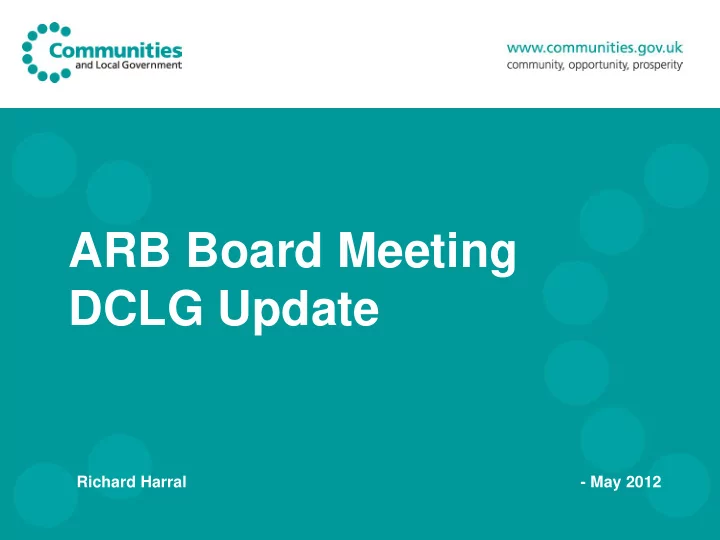 Communities and Local Government

www.communities.gov.uk
community, opportunity, prosperity

ARB Board Meeting
DCLG Update

Richard Harral

- May 2012